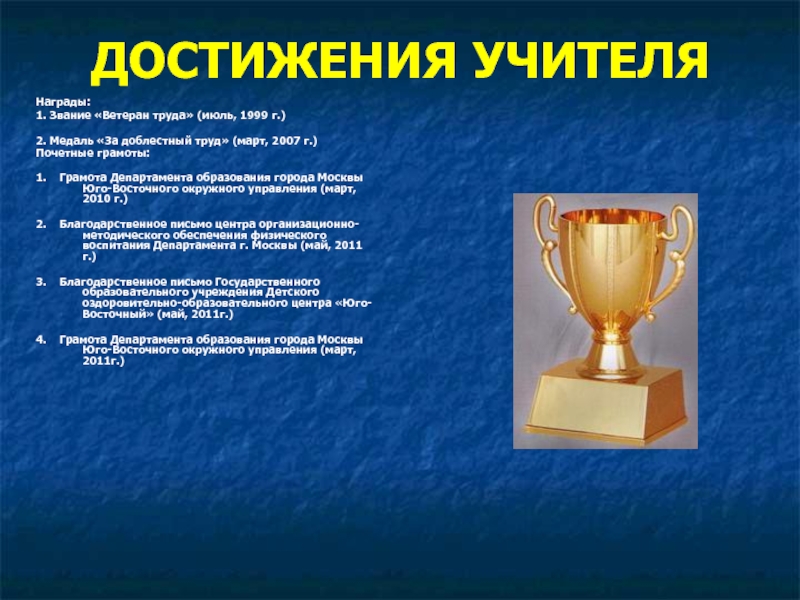 ДОСТИЖЕНИЯ УЧИТЕЛЯ

Награды:
1. Звание «Ветеран труда» (июль, 1999 г.)

2. Медаль «За доблестный труд» (март, 2007 г.)
Почетные грамоты:

1. Грамота Департамента образования города Москвы Юго-Восточного окружного управления (март, 2010 г.)

2. Благодарственное письмо центра организационно-методического обеспечения физического воспитания Департамента г. Москвы (май, 2011 г.)

3. Благодарственное письмо Государственного образовательного учреждения Детского оздоровительно-образовательного центра «Юго-Восточный» (май, 2011г.)

4. Грамота Департамента образования города Москвы Юго-Восточного окружного управления (март, 2011г.)